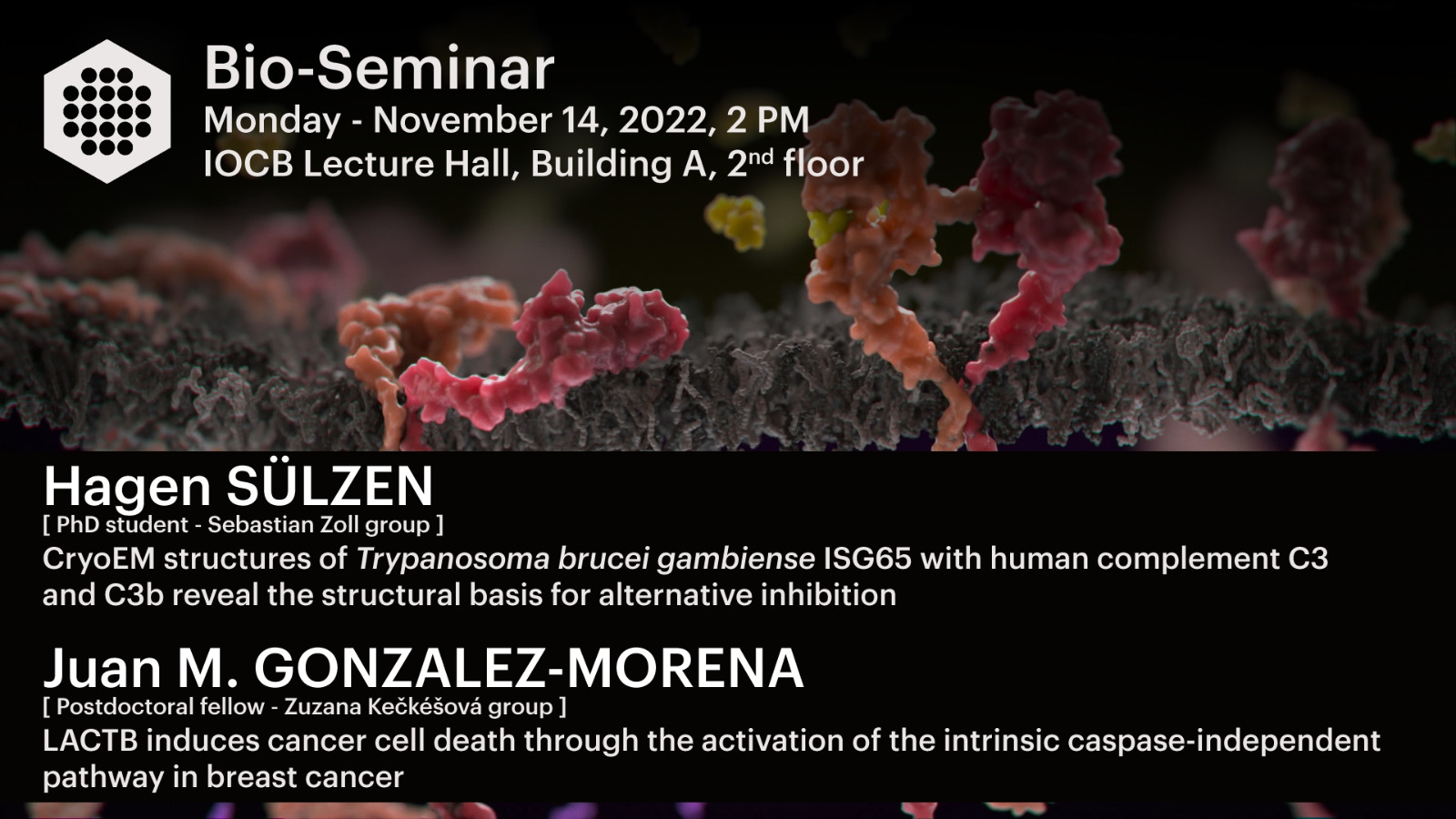 Bio-Seminar
Monday - November 14, 2022, 2 PM
IOCB Lecture Hall, Building A, 2$^{nd}$ floor

Hagen SÜLZEN
[ PhD student - Sebastian Zoll group ]
CryoEM structures of Trypanosoma brucei gambiense ISG65 with human complement C3 and C3b reveal the structural basis for alternative inhibition

Juan M. GONZALEZ-MORENA
[ Postdoctoral fellow - Zuzana Kečkéšová group ]
LACTB induces cancer cell death through the activation of the intrinsic caspase-independent pathway in breast cancer